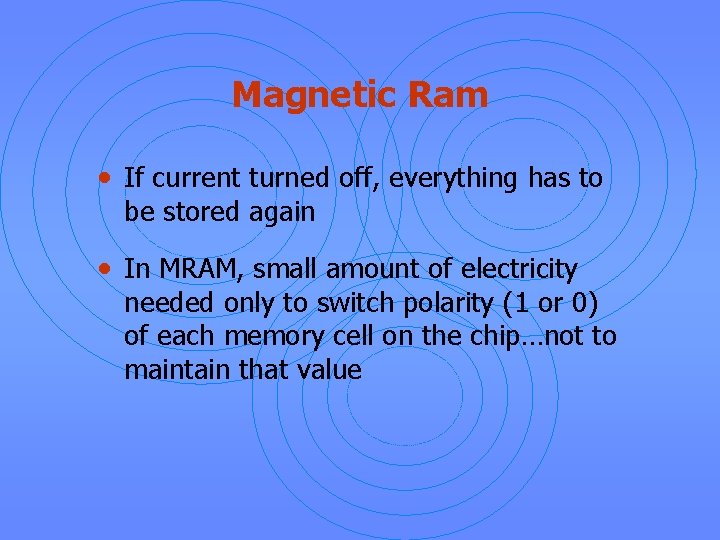 Magnetic Ram

• If current turned off, everything has to be stored again

• In MRAM, small amount of electricity needed only to switch polarity (1 or 0) of each memory cell on the chip…not to maintain that value